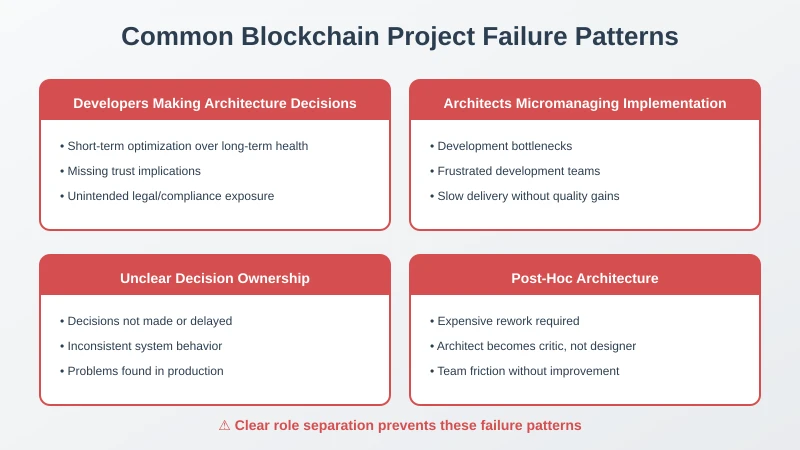 Common Blockchain Project Failure Patterns

Developers Making Architecture Decisions

• Short-term optimization over long-term health
• Missing trust implications
• Unintended legal/compliance exposure

Architects Micromanaging Implementation

• Development bottlenecks
• Frustrated development teams
• Slow delivery without quality gains

Unclear Decision Ownership

• Decisions not made or delayed
• Inconsistent system behavior
• Problems found in production

Post-Hoc Architecture

• Expensive rework required
• Architect becomes critic, not designer
• Team friction without improvement

⚠ Clear role separation prevents these failure patterns